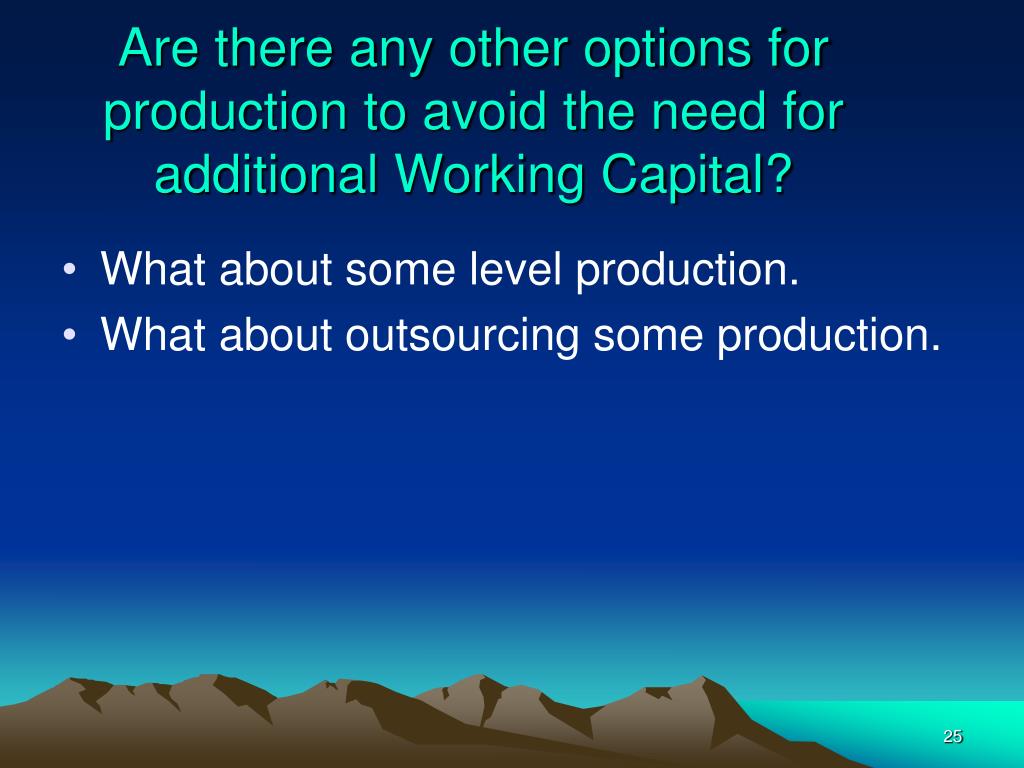 Are there any other options for production to avoid the need for additional Working Capital?

• What about some level production.
• What about outsourcing some production.

25